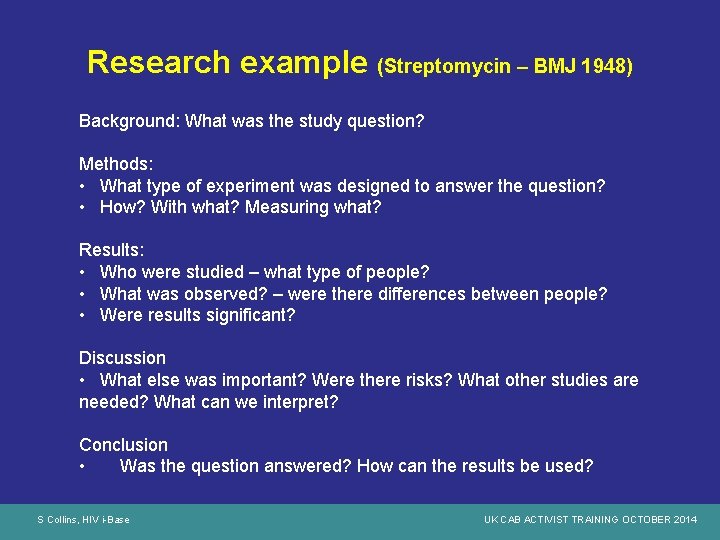 Research example (Streptomycin – BMJ 1948)

Background: What was the study question?

Methods:
• What type of experiment was designed to answer the question?
• How? With what? Measuring what?

Results:
• Who were studied – what type of people?
• What was observed? – were there differences between people?
• Were results significant?

Discussion
• What else was important? Were there risks? What other studies are needed? What can we interpret?

Conclusion
• Was the question answered? How can the results be used?

S Collins, HIV i-Base

UK CAB ACTIVIST TRAINING OCTOBER 2014